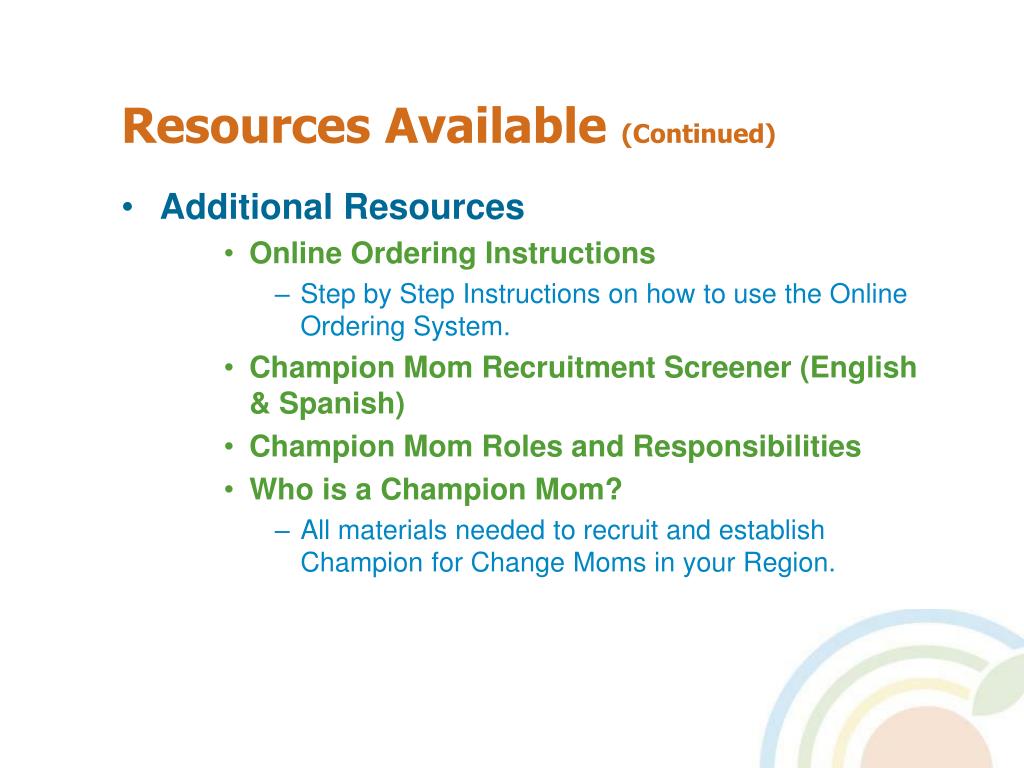 Resources Available (Continued)

• Additional Resources
  • Online Ordering Instructions
    – Step by Step Instructions on how to use the Online Ordering System.
  • Champion Mom Recruitment Screener (English & Spanish)
  • Champion Mom Roles and Responsibilities
  • Who is a Champion Mom?
    – All materials needed to recruit and establish Champion for Change Moms in your Region.